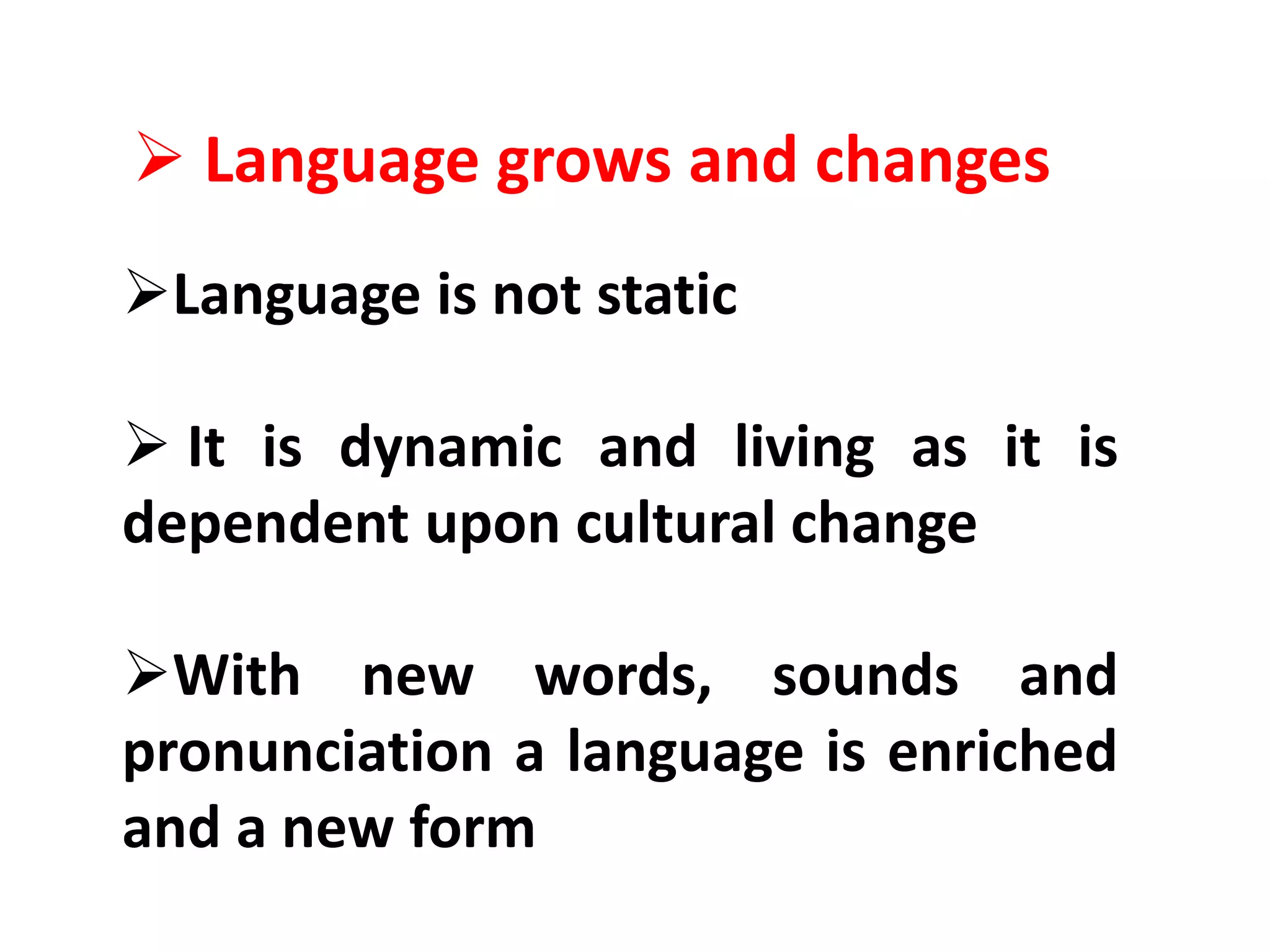 ➢ Language grows and changes

➢Language is not static

➢ It is dynamic and living as it is dependent upon cultural change

➢With new words, sounds and pronunciation a language is enriched and a new form